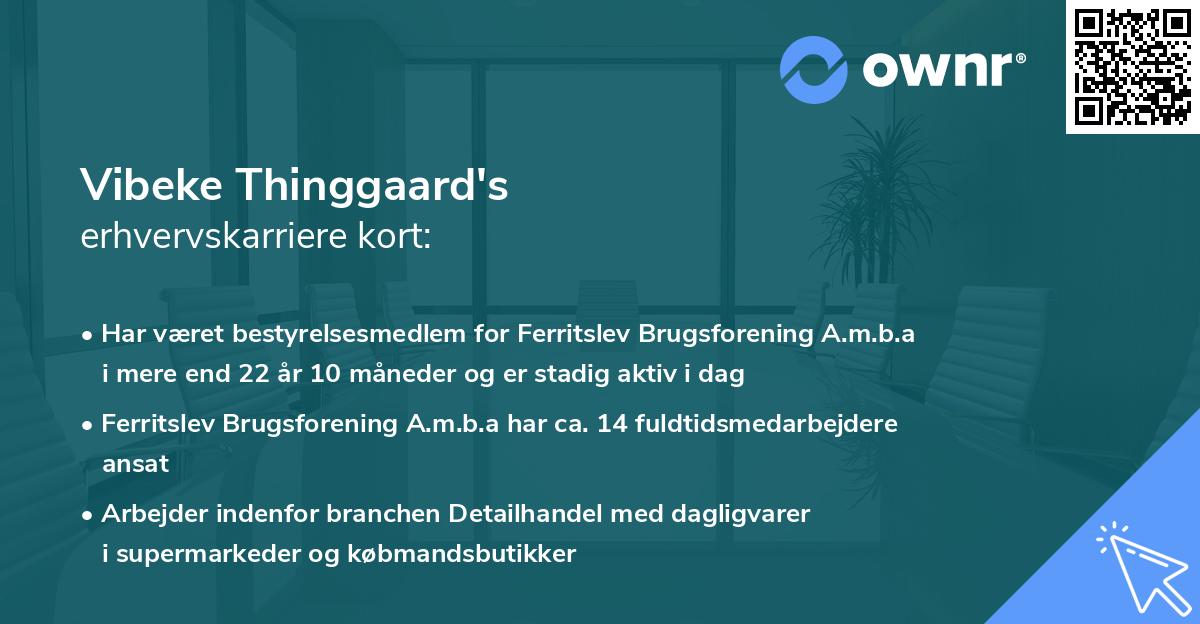 ownr®

Vibeke Thinggaard's
erhvervskarriere kort:

• Har været bestyrelsesmedlem for Ferritslev Brugsforening A.m.b.a i mere end 22 år 10 måneder og er stadig aktiv i dag

• Ferritslev Brugsforening A.m.b.a har ca. 14 fuldtidsmedarbejdere ansat

• Arbejder indenfor branchen Detailhandel med dagligvarer i supermarkeder og købmandsbutikker